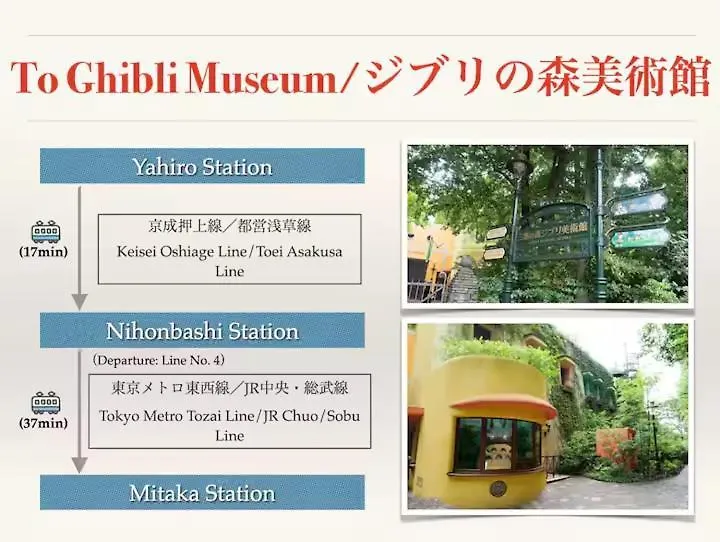 To Ghibli Museum/ジブリの森美術館

Yahiro Station

(17min)

京成押上線/都営浅草線
Keisei Oshiage Line/Toei Asakusa Line

Nihonbashi Station

(Departure: Line No. 4)

(37min)

東京メトロ東西線/JR中央・総武線
Tokyo Metro Tozai Line/JR Chuo/Sobu Line

Mitaka Station

三鷹の森ジブリ美術館